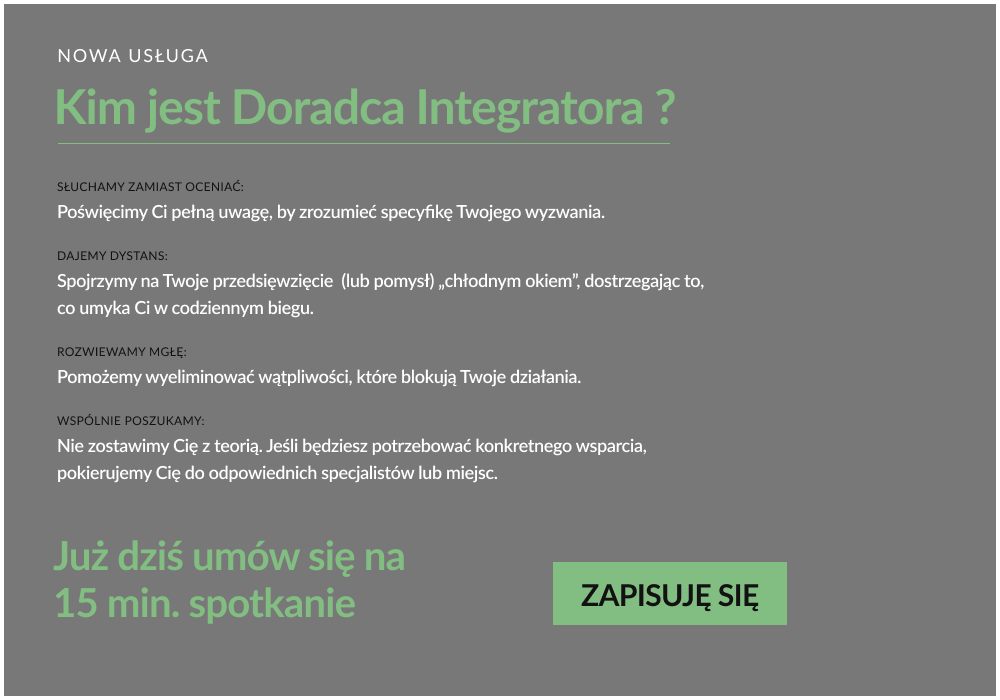 NOWA USŁUGA

Kim jest Doradca Integratora ?

SŁUCHAMY ZAMIAST OCENIAĆ:
Poświęcimy Ci pełną uwagę, by zrozumieć specyfikę Twojego wyzwania.

DAJEMY DYSTANS:
Spojrzymy na Twoje przedsięwzięcie (lub pomysł) „chłodnym okiem”, dostrzegając to, co umyka Ci w codziennym biegu.

ROZWIEWAMY MGŁĘ:
Pomożemy wyeliminować wątpliwości, które blokują Twoje działania.

WSPÓLNIE POSZUKAMY:
Nie zostawimy Cię z teorią. Jeśli będziesz potrzebować konkretnego wsparcia, pokierujemy Cię do odpowiednich specjalistów lub miejsc.

Już dziś umów się na 15 min. spotkanie

ZAPISUJĘ SIĘ